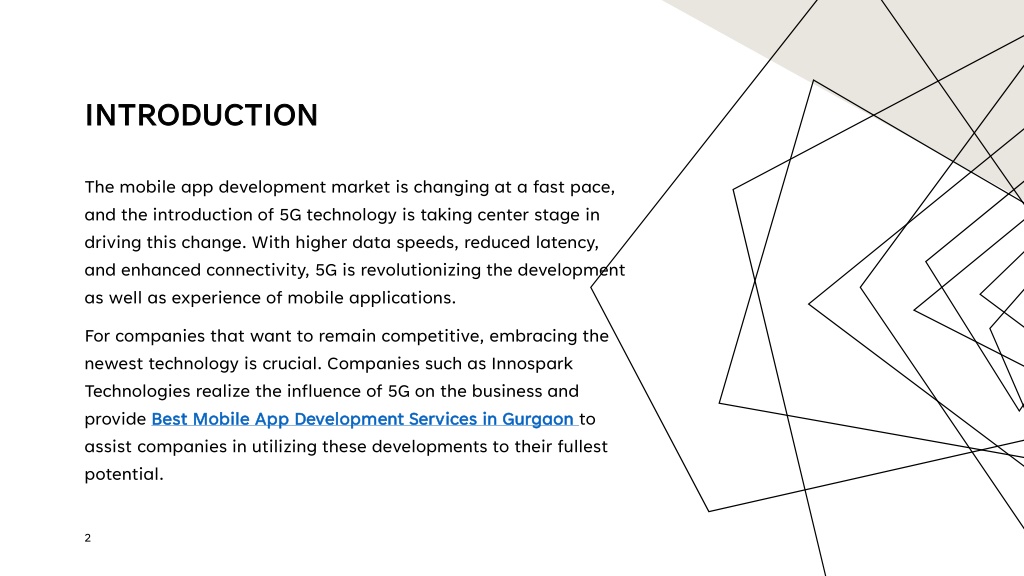 INTRODUCTION

The mobile app development market is changing at a fast pace, and the introduction of 5G technology is taking center stage in driving this change. With higher data speeds, reduced latency, and enhanced connectivity, 5G is revolutionizing the development as well as experience of mobile applications.

For companies that want to remain competitive, embracing the newest technology is crucial. Companies such as Innospark Technologies realize the influence of 5G on the business and provide Best Mobile App Development Services in Gurgaon to assist companies in utilizing these developments to their fullest potential.

2